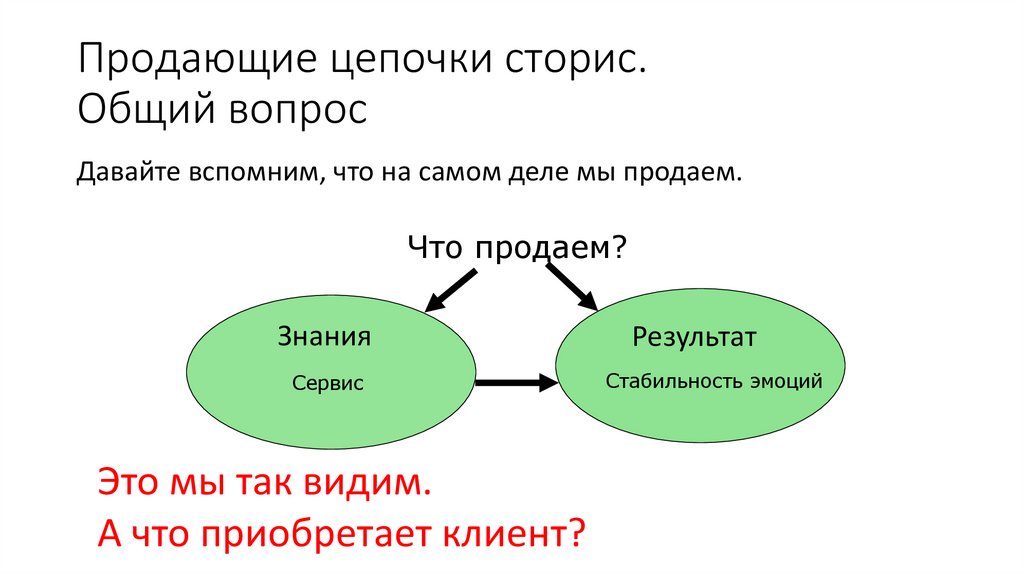 Продающие цепочки сторис.
Общий вопрос

Давайте вспомним, что на самом деле мы продаем.

Что продаем?

Знания

Сервис

Результат

Стабильность эмоций

Это мы так видим.

А что приобретает клиент?